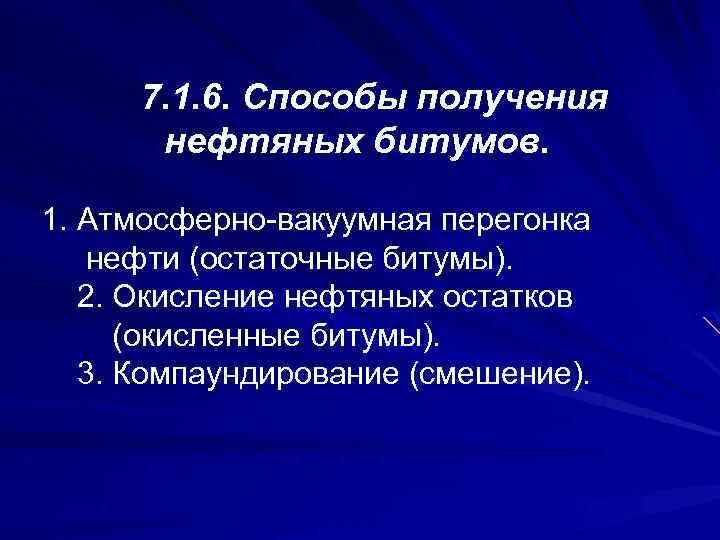 7.1.6. Способы получения нефтяных битумов.

1. Атмосферно-вакуумная перегонка нефти (остаточные битумы).
2. Окисление нефтяных остатков (окисленные битумы).
3. Компаундирование (смешение).